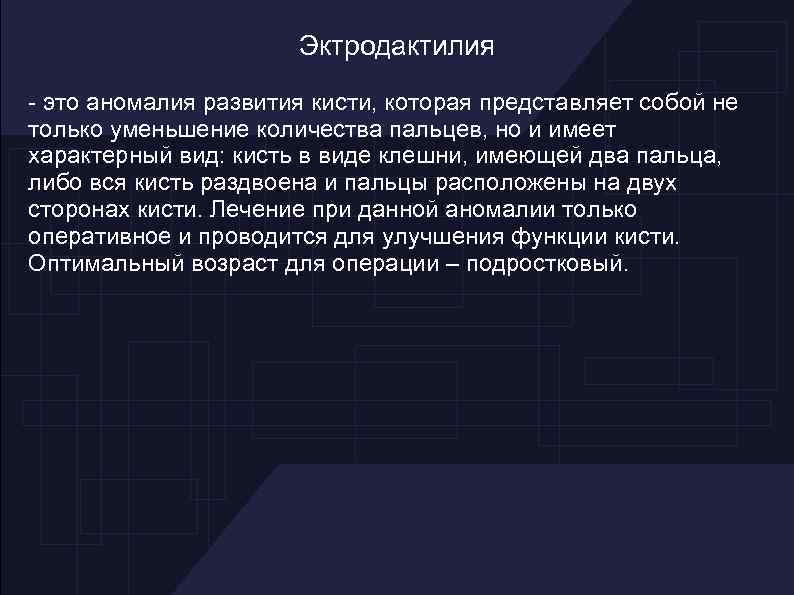 Эктродактилия

- это аномалия развития кисти, которая представляет собой не только уменьшение количества пальцев, но и имеет характерный вид: кисть в виде клешни, имеющей два пальца, либо вся кисть раздвоена и пальцы расположены на двух сторонах кисти. Лечение при данной аномалии только оперативное и проводится для улучшения функции кисти. Оптимальный возраст для операции – подростковый.